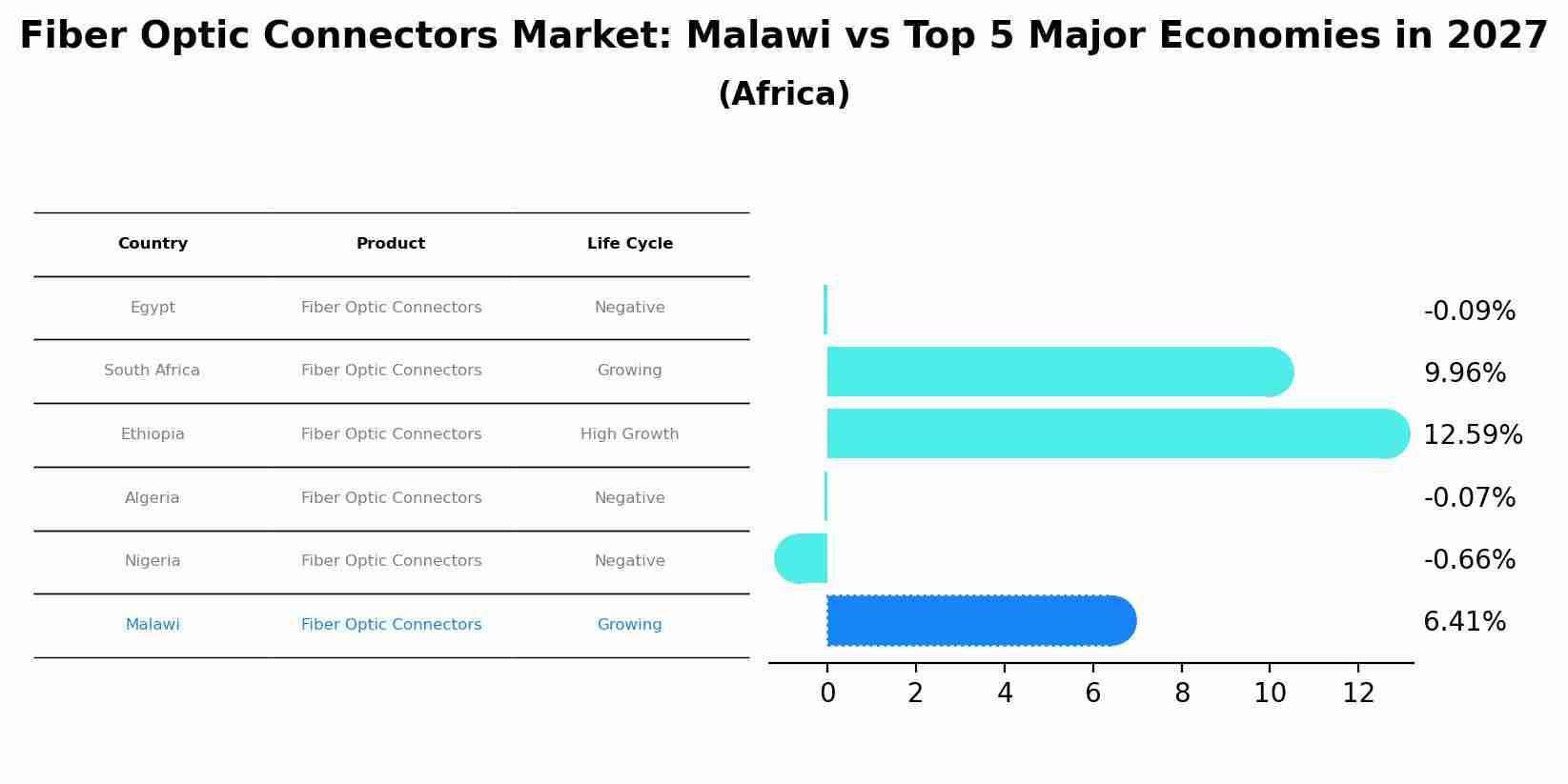 Fiber Optic Connectors Market: Malawi vs Top 5 Major Economies in 2027

(Africa)

| Country | Product | Life Cycle |
|---|---|---|
| Egypt | Fiber Optic Connectors | Negative |
| South Africa | Fiber Optic Connectors | Growing |
| Ethiopia | Fiber Optic Connectors | High Growth |
| Algeria | Fiber Optic Connectors | Negative |
| Nigeria | Fiber Optic Connectors | Negative |
| Malawi | Fiber Optic Connectors | Growing |

-0.09%
9.96%
12.59%
-0.07%
-0.66%
6.41%

0 2 4 6 8 10 12